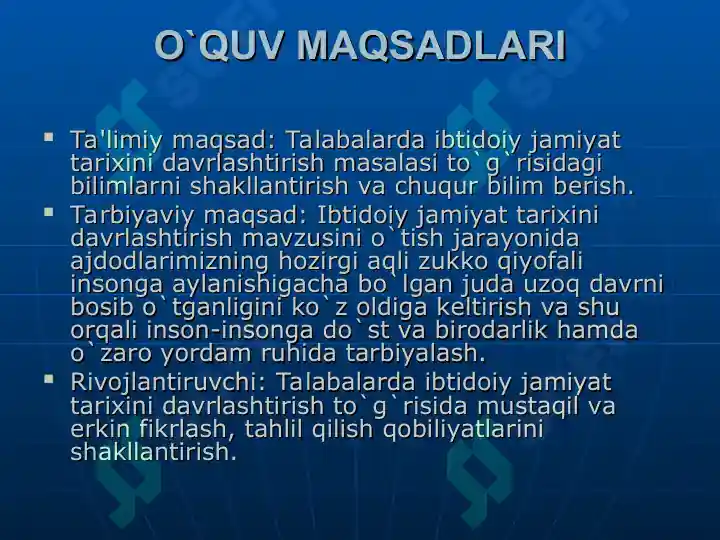 O`QUV MAQSADLARI

▪ Ta'limiy maqsad: Talabalarda ibtidoiy jamiyat tarixini davrlashtirish masalasi to`g`risidagi bilimlarni shakllantirish va chuqur bilim berish.

▪ Tarbiyaviy maqsad: Ibtidoiy jamiyat tarixini davrlashtirish mavzusini o`tish jarayonida ajdodlarimizning hozirgi aqli zukko qiyofali insonga aylanishigacha bo`lgan juda uzoq davrni bosib o`tganligini ko`z oldiga keltirish va shu orqali inson-insonga do`st va birodarlik hamda o`zaro yordam ruhida tarbiyalash.

▪ Rivojlantiruvchi: Talabalarda ibtidoiy jamiyat tarixini davrlashtirish to`g`risida mustaqil va erkin fikrlash, tahlil qilish qobiliyatlarini shakllantirish.